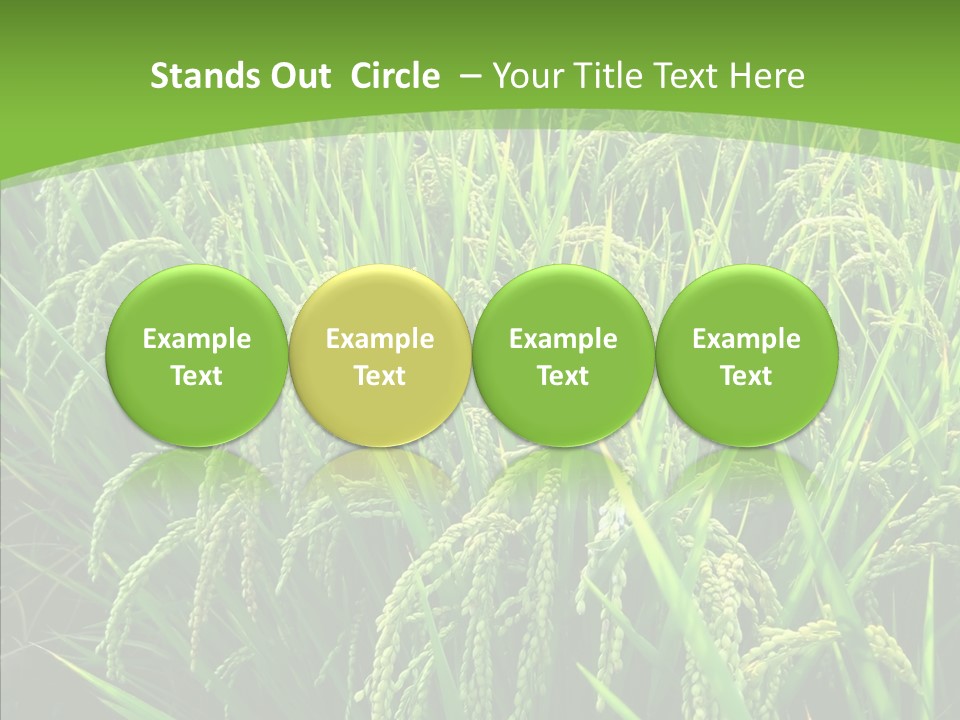 Stands Out Circle – Your Title Text Here

Example Text

Example Text

Example Text

Example Text